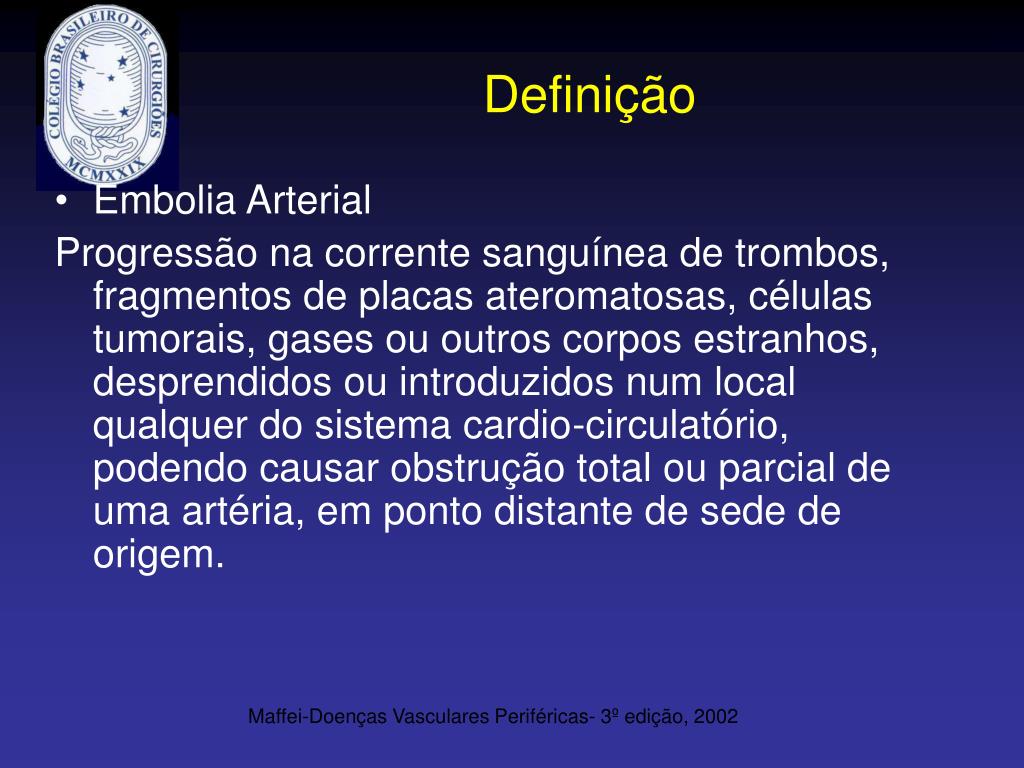 COLEGIO BRASILEIRO DE CIRURGIÕES
MCMXXIX

Definição

• Embolia Arterial

Progressão na corrente sanguínea de trombos, fragmentos de placas ateromatosas, células tumorais, gases ou outros corpos estranhos, desprendidos ou introduzidos num local qualquer do sistema cardio-circulatório, podendo causar obstrução total ou parcial de uma artéria, em ponto distante de sede de origem.

Maffei-Doenças Vasculares Periféricas- 3º edição, 2002